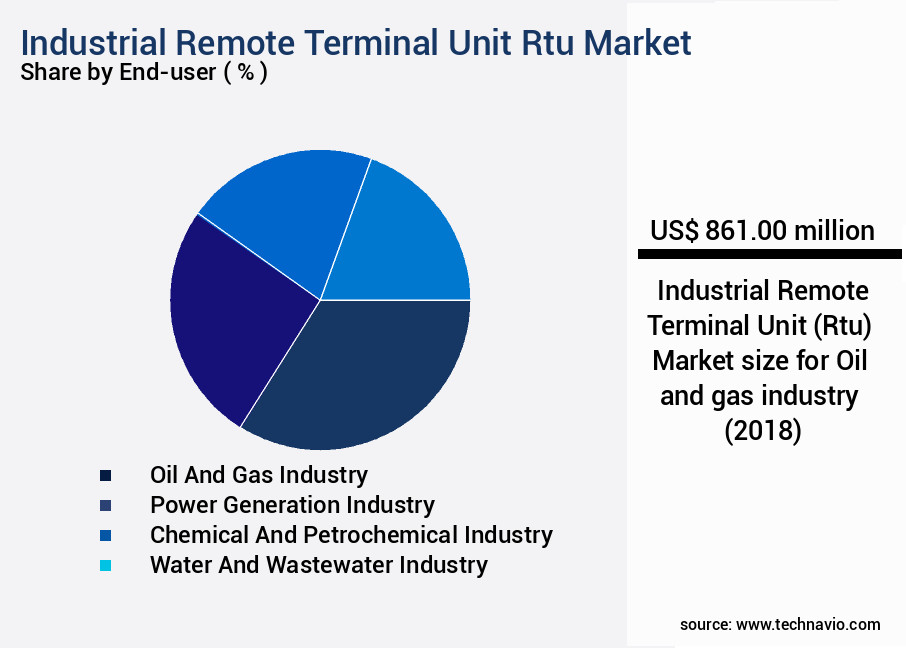 Industrial Remote Terminal Unit Rtu Market
Share by End-user ( % )

Oil And Gas Industry
Power Generation Industry
Chemical And Petrochemical Industry
Water And Wastewater Industry

US$ 861.00 million

Industrial Remote Terminal Unit (Rtu) Market size for Oil and gas industry (2018)

source: www.technavio.com